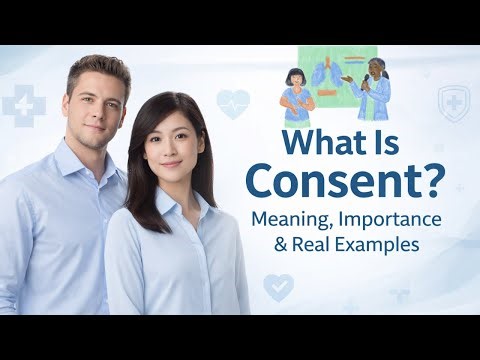 What Is Consent?
Meaning, Importance & Real Examples